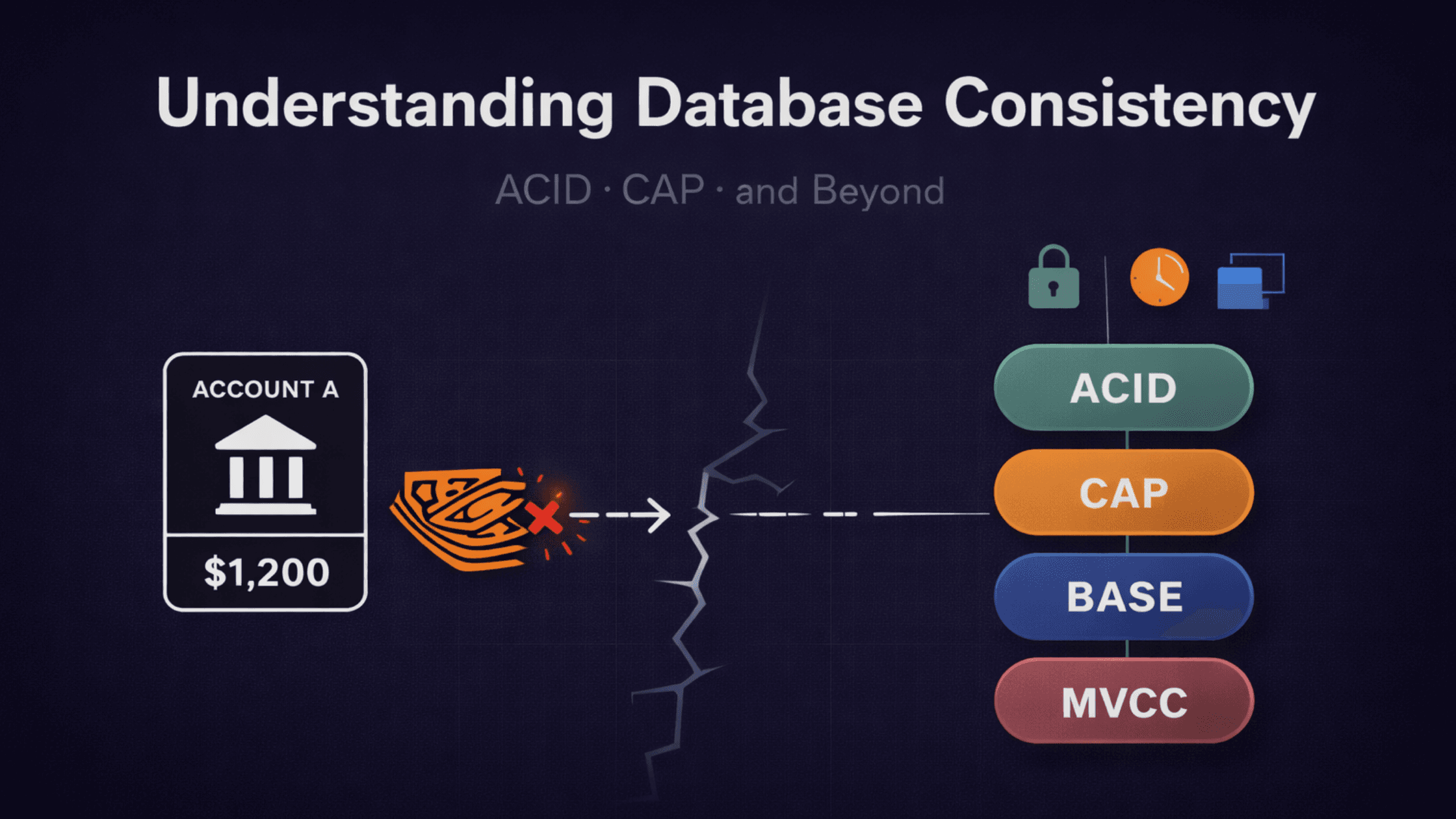 Understanding Database Consistency

ACID · CAP · and Beyond

ACCOUNT A

$1,200

ACID

CAP

BASE

MVCC